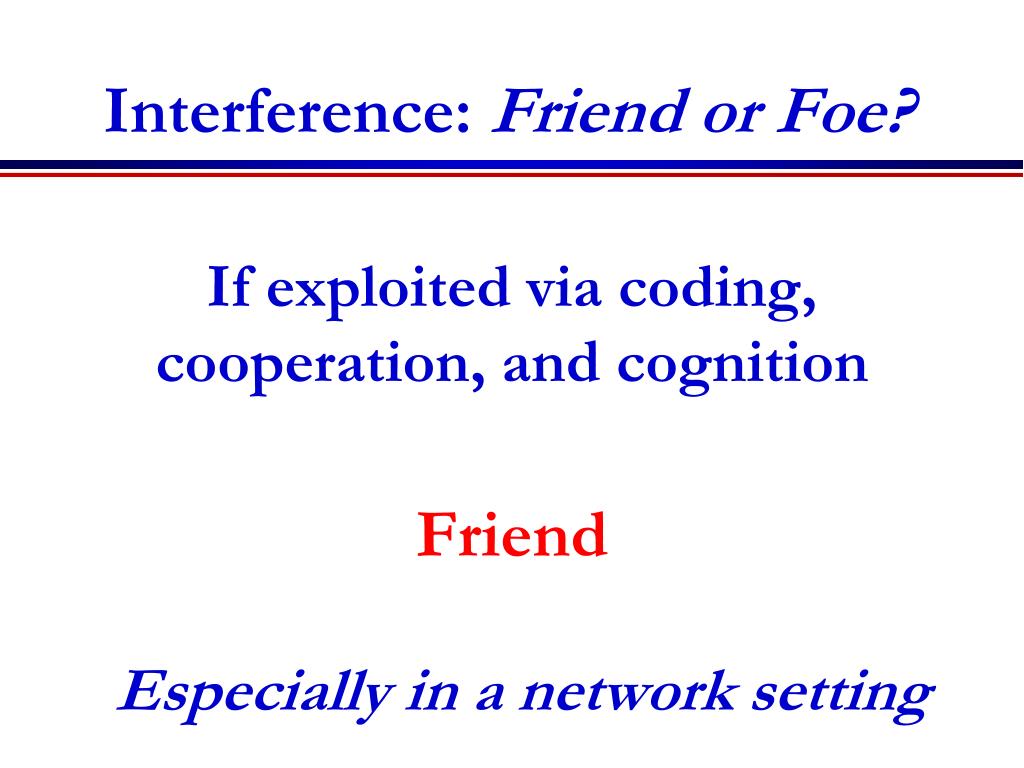 Interference: Friend or Foe?

If exploited via coding, cooperation, and cognition

Friend

Especially in a network setting